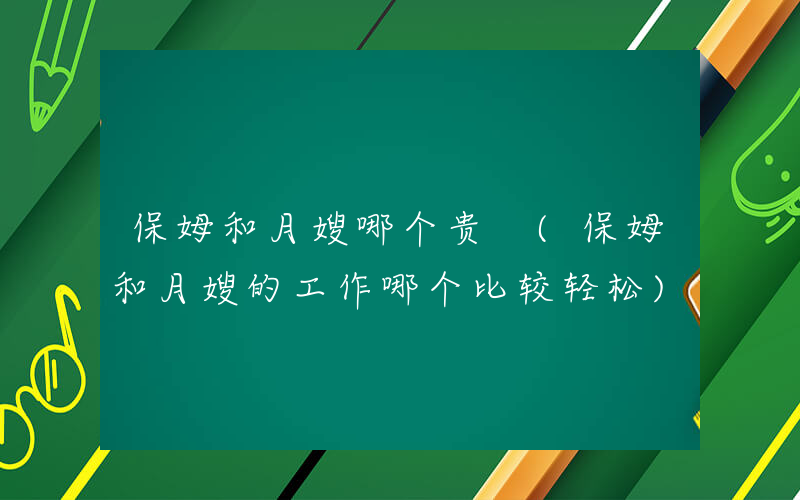 保姆和月嫂哪个贵 （保姆和月嫂的工作哪个比较轻松）